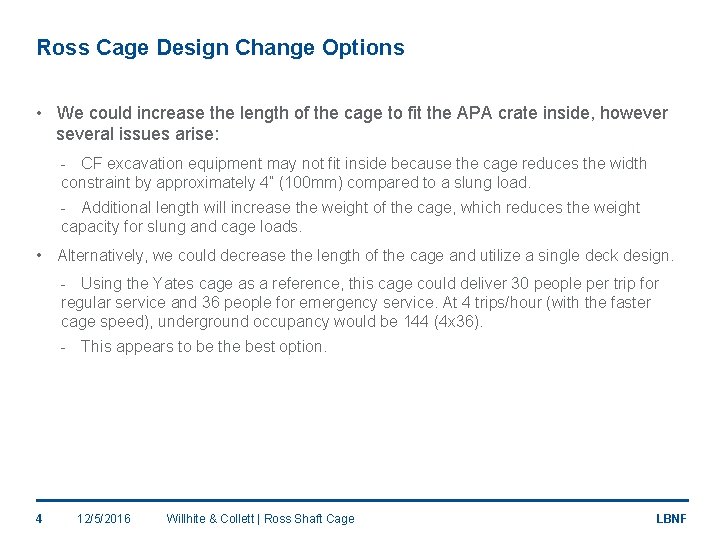 Ross Cage Design Change Options

• We could increase the length of the cage to fit the APA crate inside, however several issues arise:

- CF excavation equipment may not fit inside because the cage reduces the width constraint by approximately 4" (100mm) compared to a slung load.

- Additional length will increase the weight of the cage, which reduces the weight capacity for slung and cage loads.

• Alternatively, we could decrease the length of the cage and utilize a single deck design.

- Using the Yates cage as a reference, this cage could deliver 30 people per trip for regular service and 36 people for emergency service. At 4 trips/hour (with the faster cage speed), underground occupancy would be 144 (4x36).

- This appears to be the best option.

4 12/5/2016 Willhite & Collett | Ross Shaft Cage LBNF